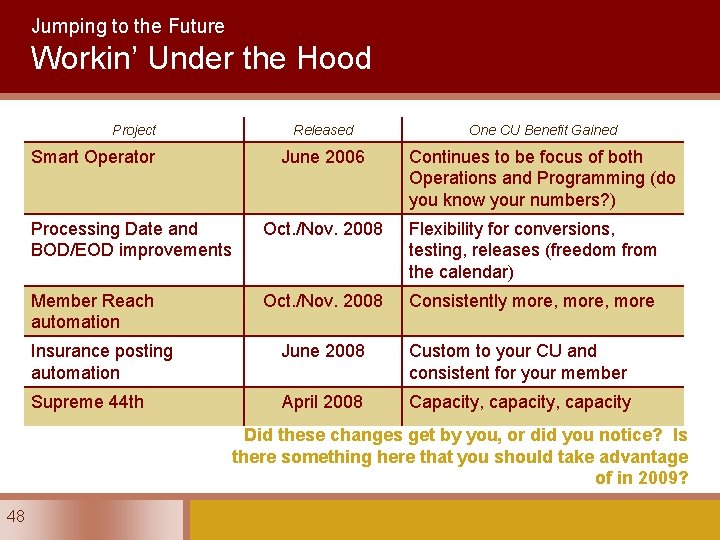 Jumping to the Future
Workin' Under the Hood

| Project | Released | One CU Benefit Gained |
|---|---|---|
| Smart Operator | June 2006 | Continues to be focus of both Operations and Programming (do you know your numbers?) |
| Processing Date and BOD/EOD improvements | Oct./Nov. 2008 | Flexibility for conversions, testing, releases (freedom from the calendar) |
| Member Reach automation | Oct./Nov. 2008 | Consistently more, more, more |
| Insurance posting automation | June 2008 | Custom to your CU and consistent for your member |
| Supreme 44th | April 2008 | Capacity, capacity, capacity |

Did these changes get by you, or did you notice? Is there something here that you should take advantage of in 2009?

48